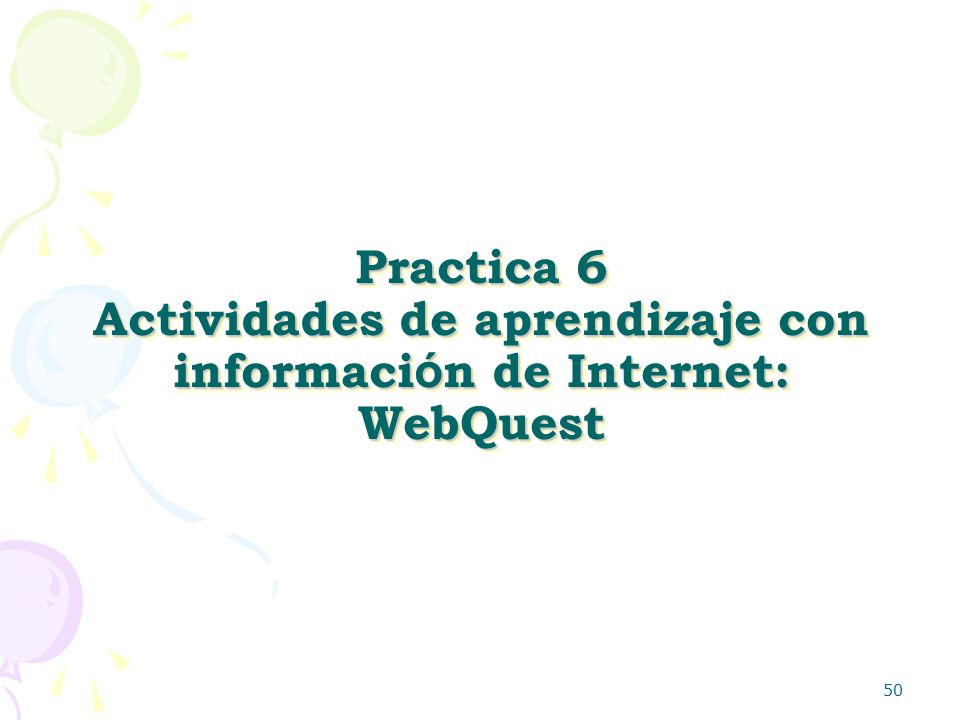 Practica 6
Actividades de aprendizaje con información de Internet: WebQuest

50